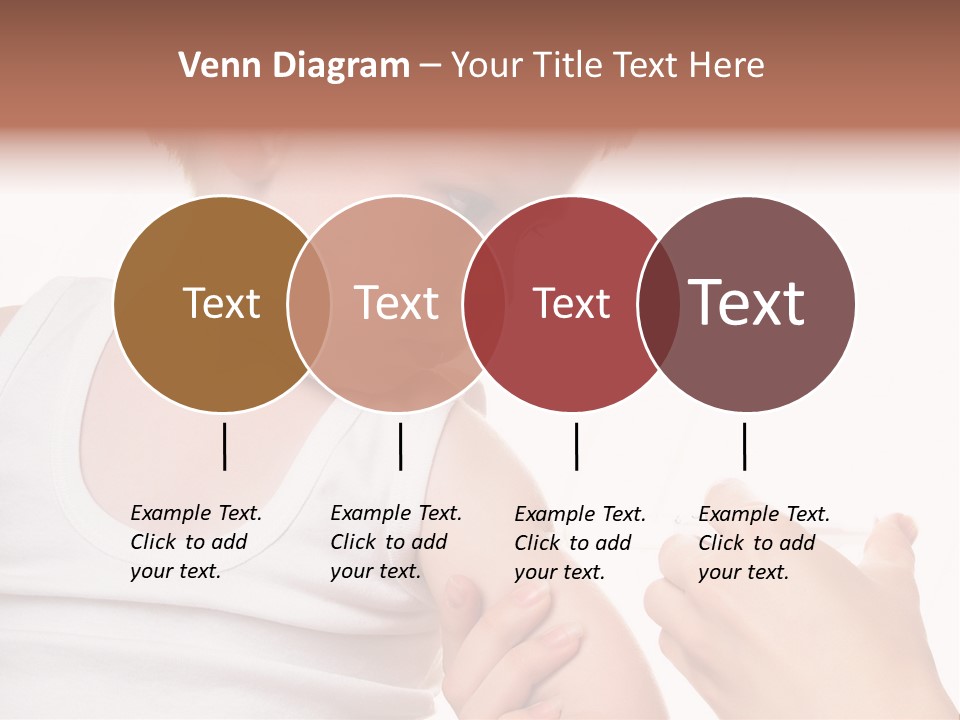 Venn Diagram – Your Title Text Here

Text

Text

Text

Text

Example Text. Click to add your text.

Example Text. Click to add your text.

Example Text. Click to add your text.

Example Text. Click to add your text.